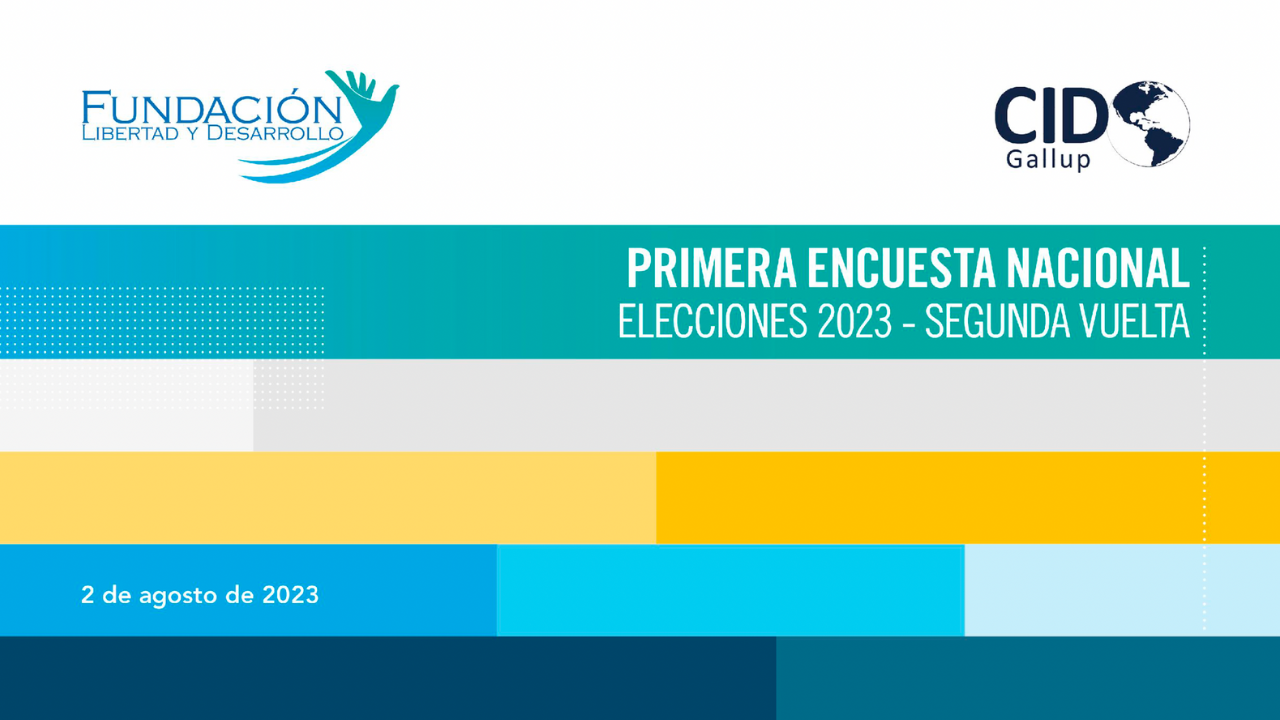 FUNDACIÓN
LIBERTAD Y DESARROLLO

CID
Gallup

PRIMERA ENCUESTA NACIONAL
ELECCIONES 2023 - SEGUNDA VUELTA

2 de agosto de 2023